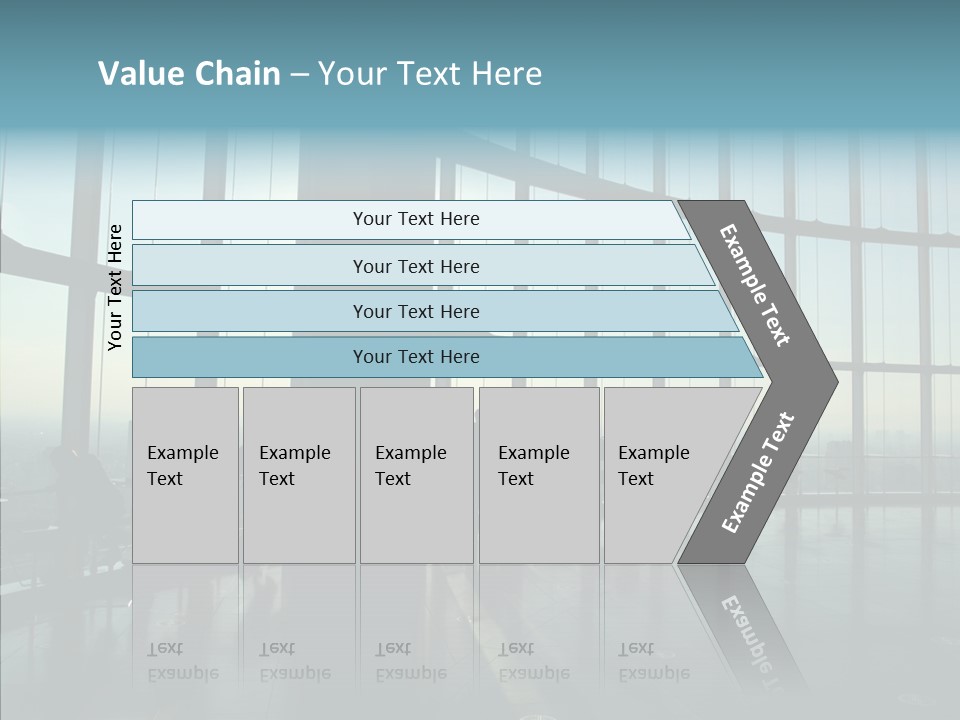 Value Chain – Your Text Here

Your Text Here

Your Text Here

Your Text Here

Your Text Here

Your Text Here

Example Text

Example Text

Example Text

Example Text

Example Text

Example Text

Example Text